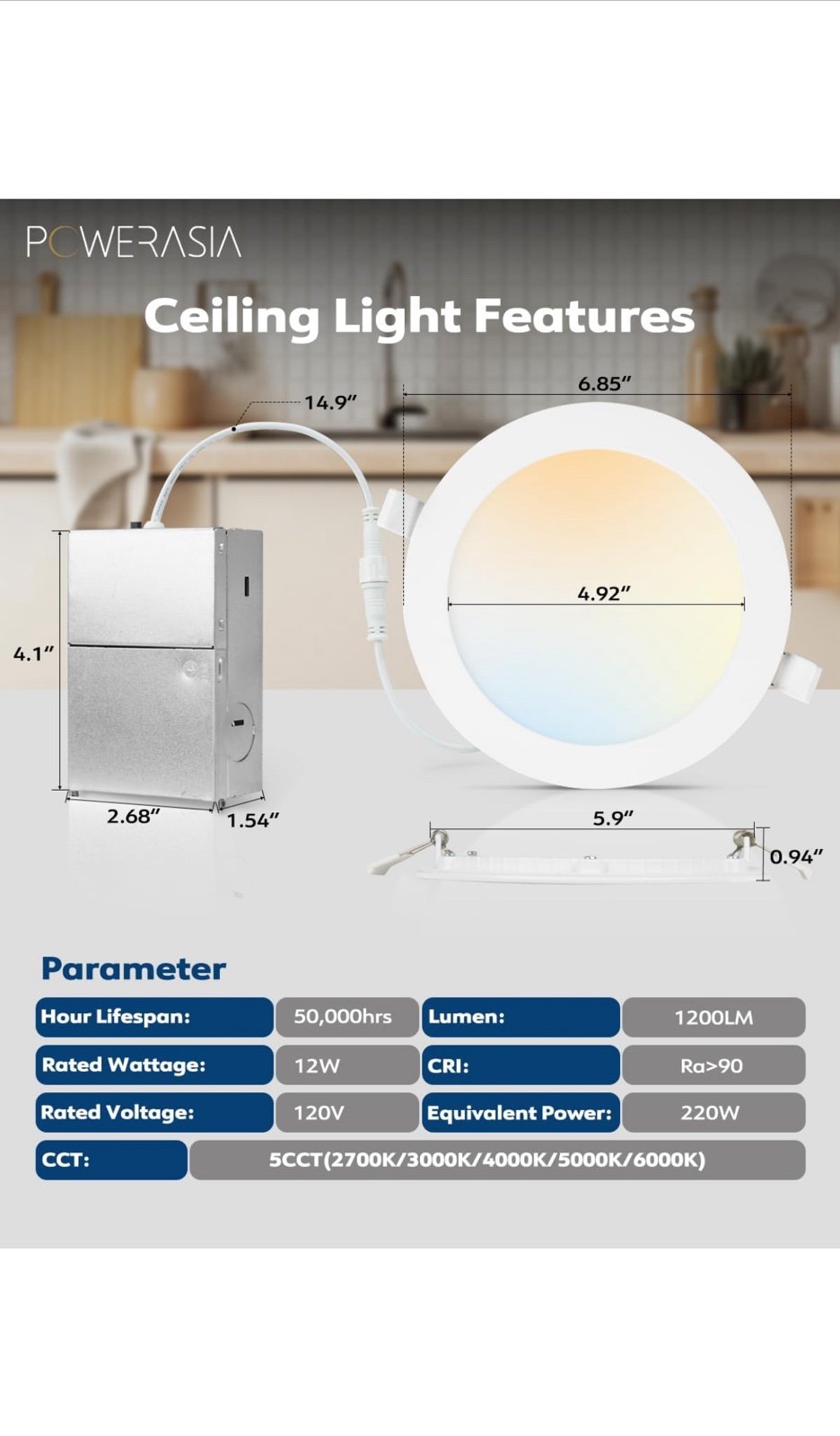 POWERASIA

Ceiling Light Features

14.9″

6.85″

4.92″

4.1″

2.68″

1.54″

5.9″

0.94″

Parameter

| Hour Lifespan: | 50,000hrs | Lumen: | 1200LM |
|---|---|---|---|
| Rated Wattage: | 12W | CRI: | Ra>90 |
| Rated Voltage: | 120V | Equivalent Power: | 220W |
| CCT: | 5CCT(2700K/3000K/4000K/5000K/6000K) | | |